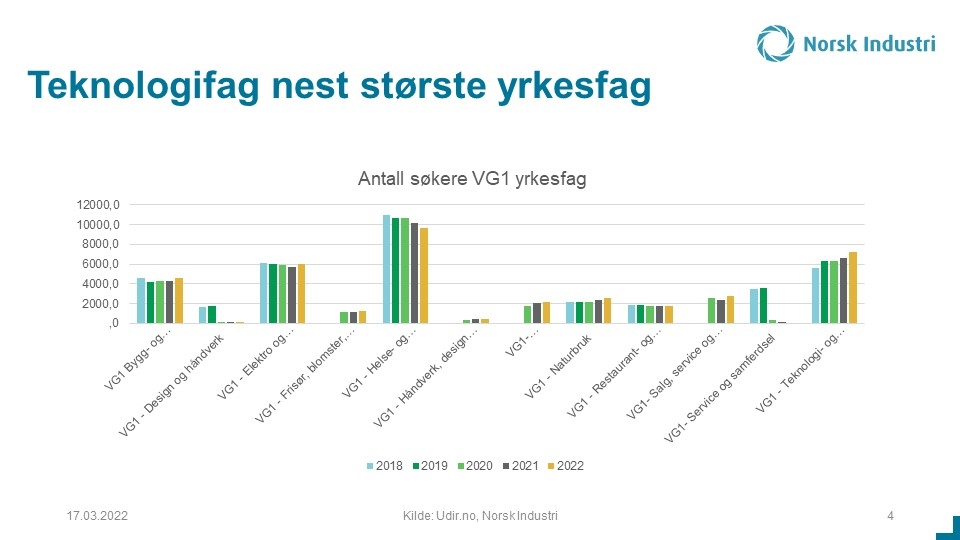 Norsk Industri

Teknologifag nest største yrkesfag

Antall søkere VG1 yrkesfag

12000,0
10000,0
8000,0
6000,0
4000,0
2000,0
,0

VG1 Bygg- og...
VG1 - Design og håndverk
VG1 - Elektro og...
VG1 - Frisør, blomster,...
VG1 - Helse- og...
VG1 - Håndverk, design...
VG1-...
VG1 - Naturbruk
VG1 - Restaurant- og...
VG1- Salg, service og...
VG1- Service og samferdsel
VG1 - Teknologi- og...

2018 2019 2020 2021 2022

17.03.2022

Kilde: Udir.no, Norsk Industri

4